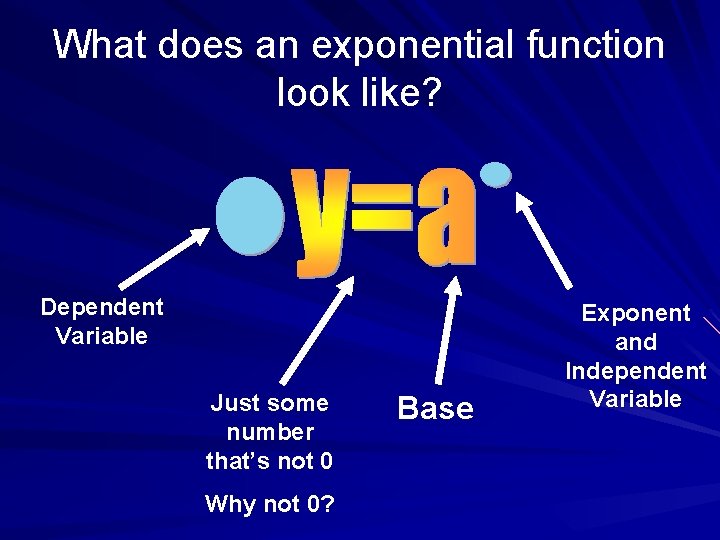 What does an exponential function look like?

y=a

Dependent Variable

Just some number that's not 0

Why not 0?

Base

Exponent and Independent Variable